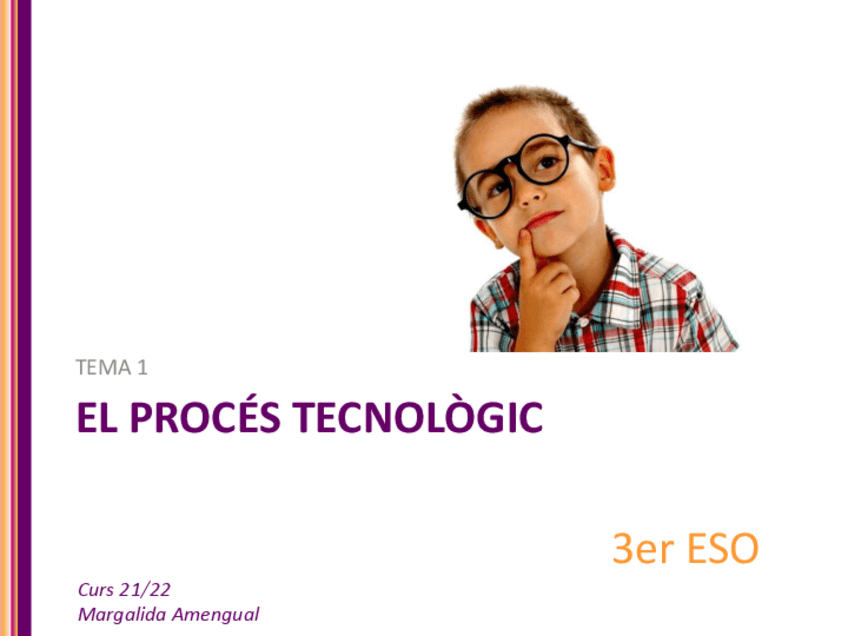 TEMA 1

EL PROCÉS TECNOLÒGIC

3er ESO

Curs 21/22
Margalida Amengual